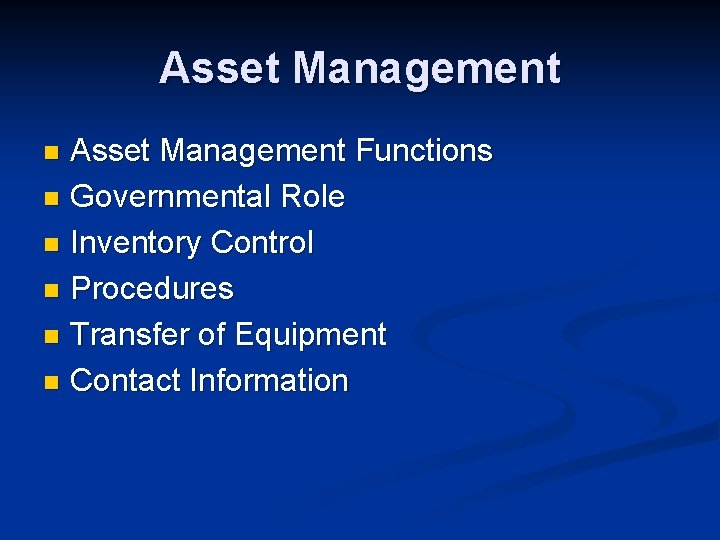 Asset Management

- Asset Management Functions
- Governmental Role
- Inventory Control
- Procedures
- Transfer of Equipment
- Contact Information